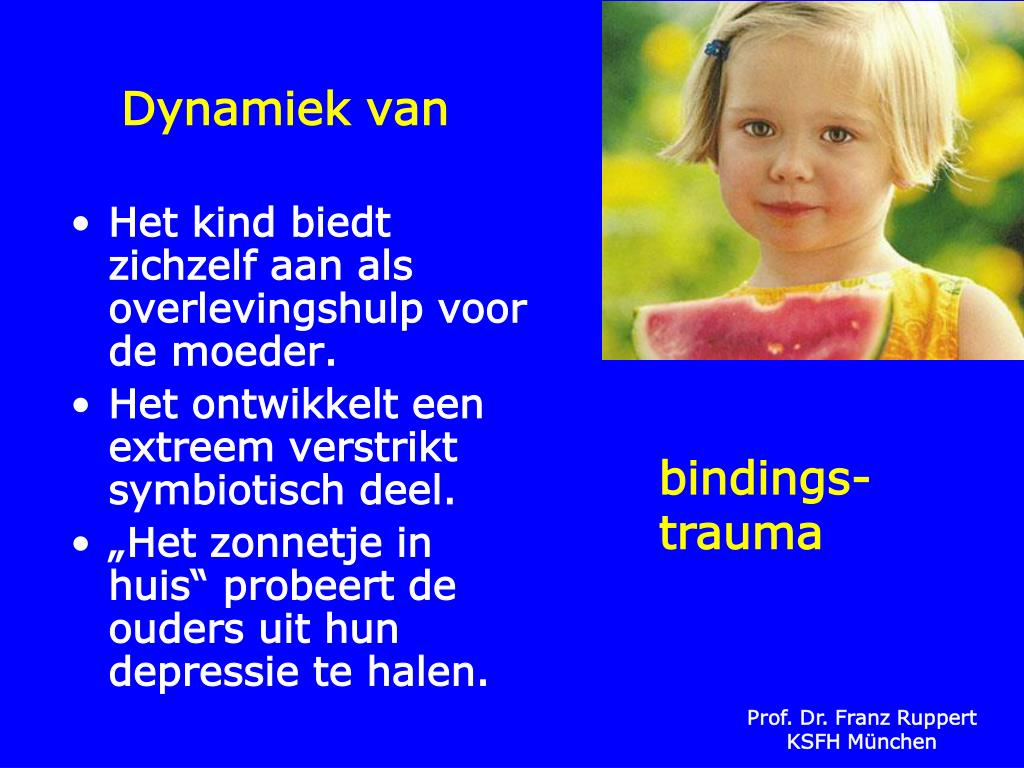 Dynamiek van

• Het kind biedt zichzelf aan als overlevingshulp voor de moeder.
• Het ontwikkelt een extreem verstrikt symbiotisch deel.
• „Het zonnetje in huis“ probeert de ouders uit hun depressie te halen.

bindings-trauma

Prof. Dr. Franz Ruppert
KSFH München